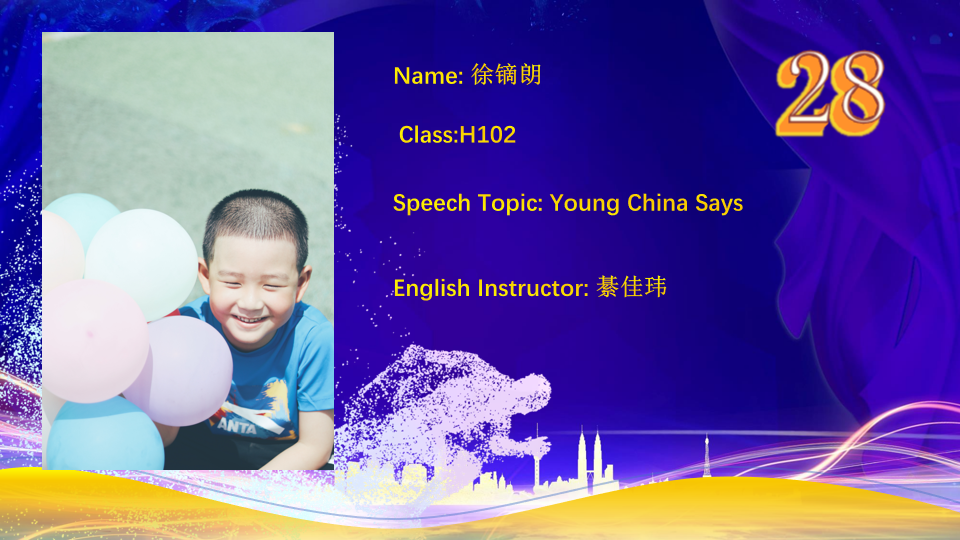 Name: 徐镝朗

Class:H102

Speech Topic: Young China Says

English Instructor: 綦佳玮

28

ANTA